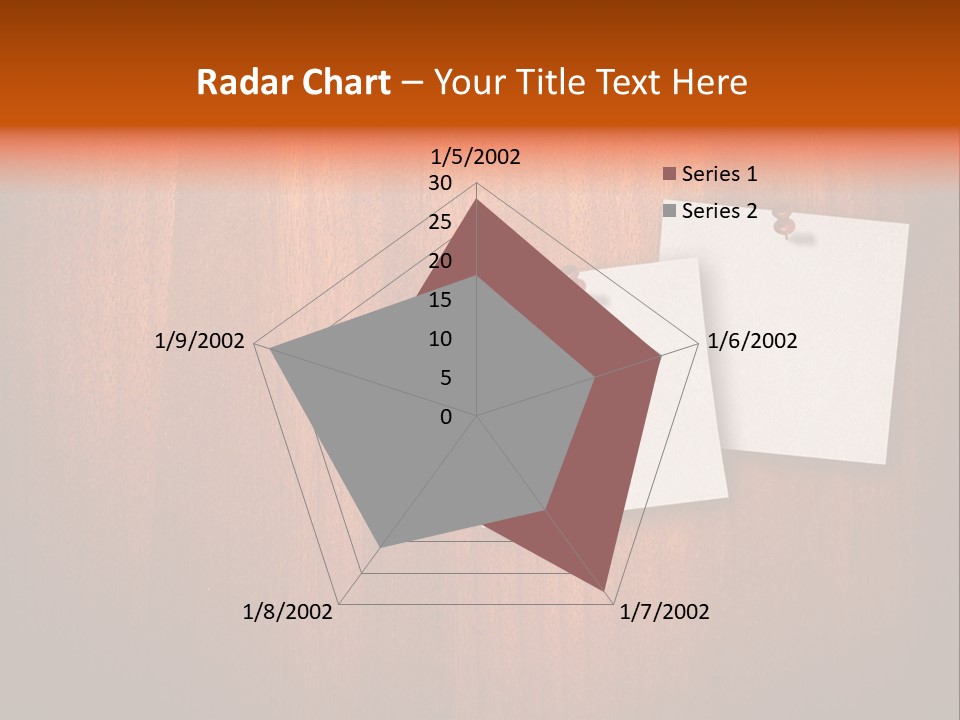 Radar Chart – Your Title Text Here

1/5/2002
30
25
20
15
10
5
0
1/6/2002
1/7/2002
1/8/2002
1/9/2002

Series 1
Series 2